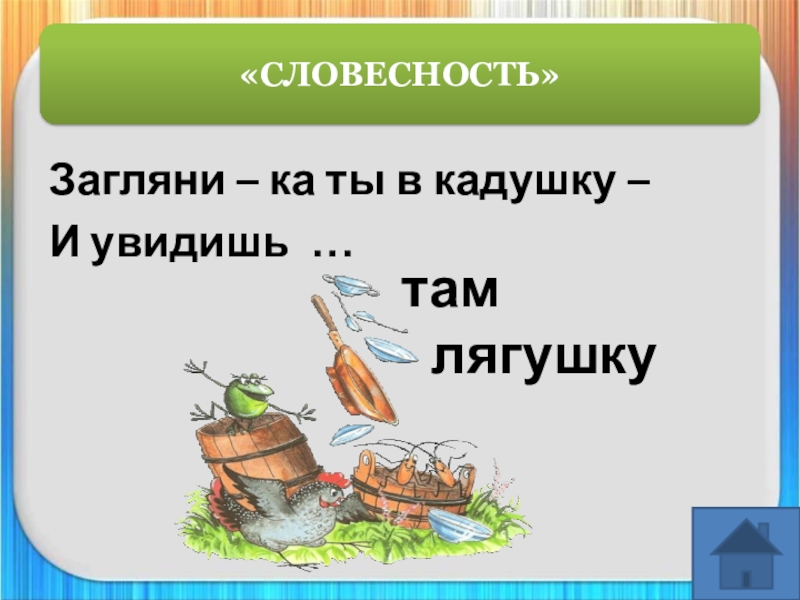 «СЛОВЕСНОСТЬ»

Загляни – ка ты в кадушку –
И увидишь …

там
лягушку